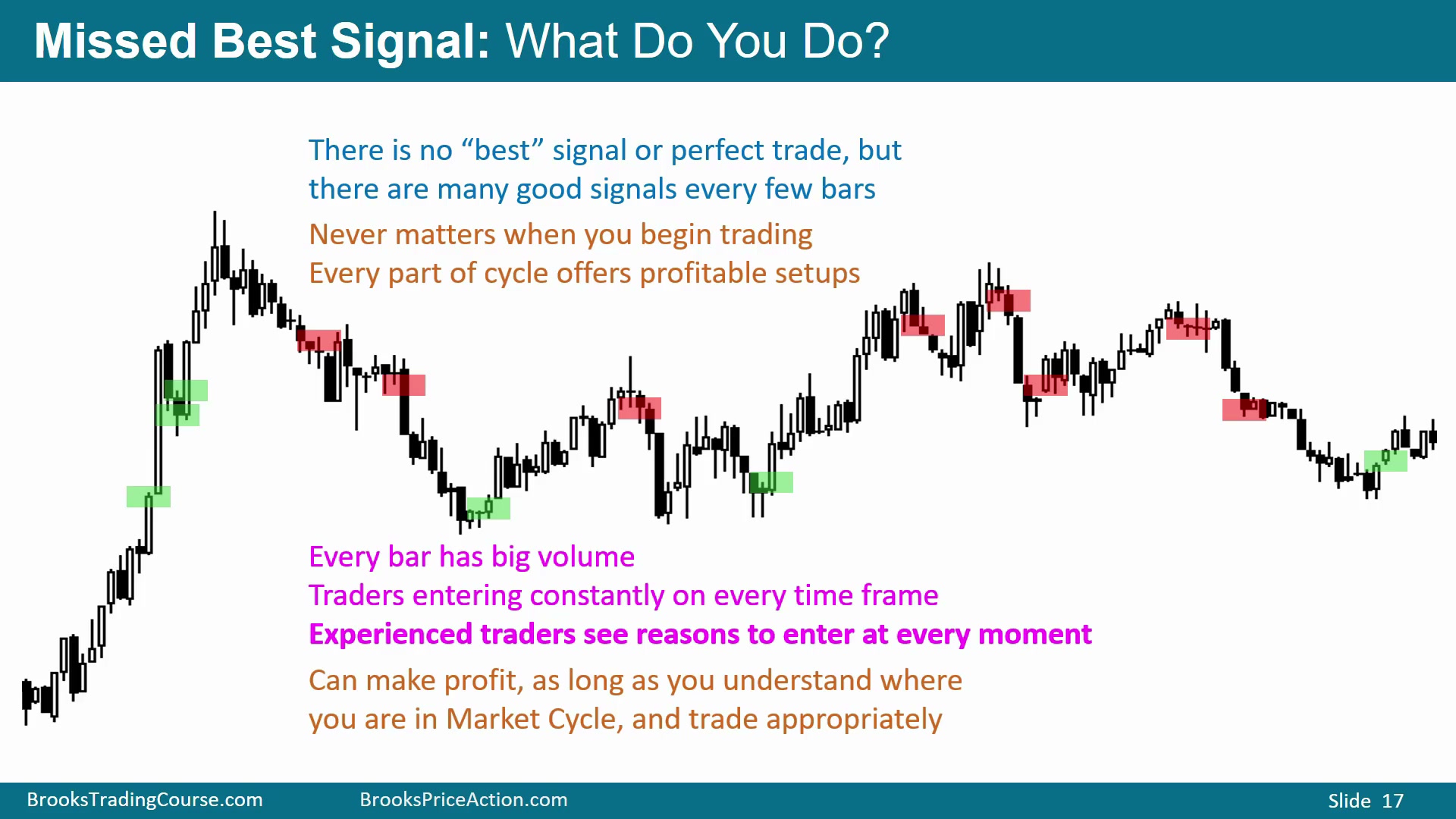 Missed Best Signal: What Do You Do?

There is no “best” signal or perfect trade, but there are many good signals every few bars

Never matters when you begin trading
Every part of cycle offers profitable setups

Every bar has big volume
Traders entering constantly on every time frame
Experienced traders see reasons to enter at every moment

Can make profit, as long as you understand where you are in Market Cycle, and trade appropriately

BrooksTradingCourse.com BrooksPriceAction.com Slide 17